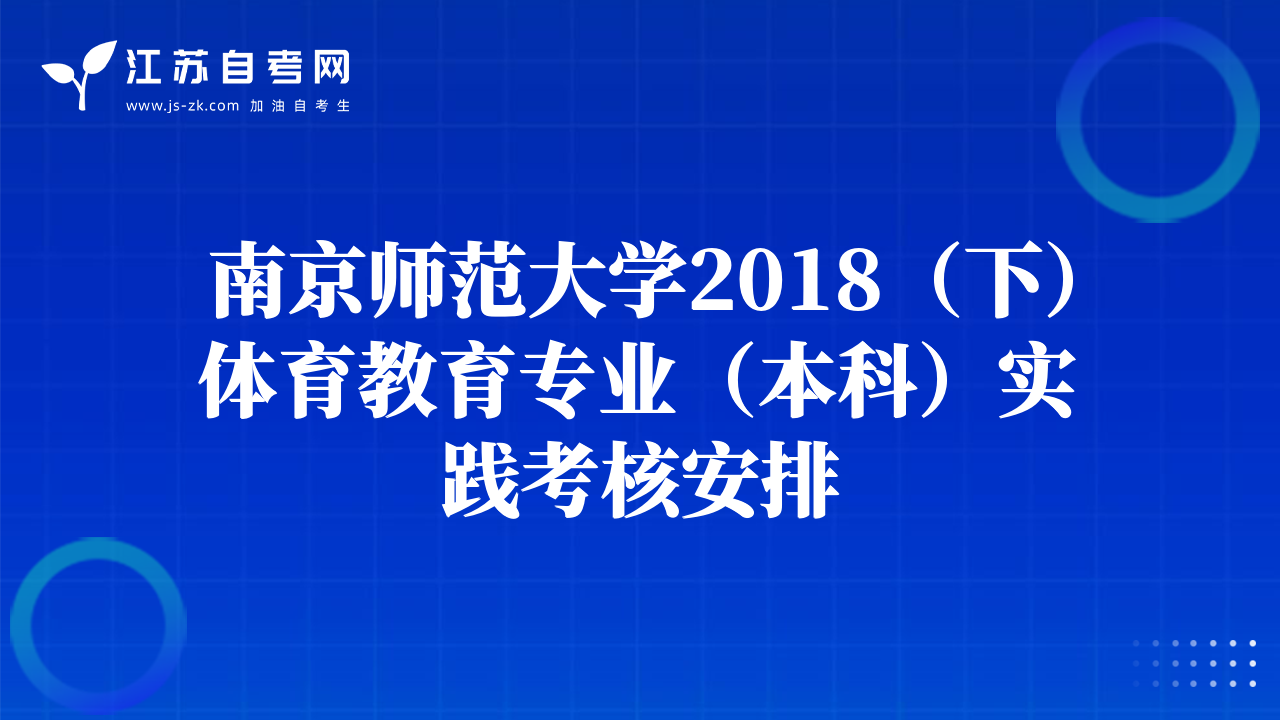 江苏自考网
www.js-zk.com 加油自考生

南京师范大学2018（下）体育教育专业（本科）实践考核安排